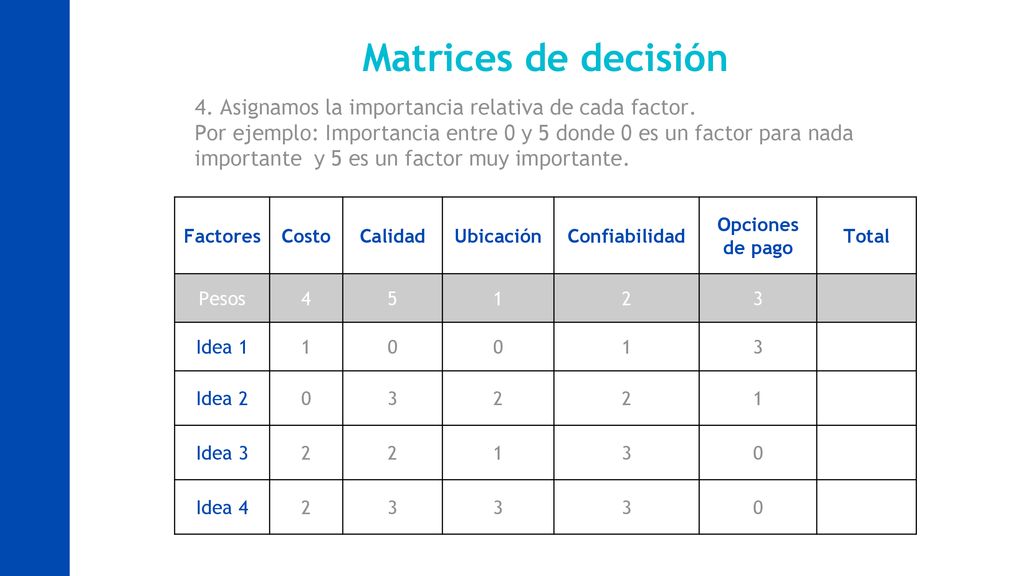 Matrices de decisión

4. Asignamos la importancia relativa de cada factor.
Por ejemplo: Importancia entre 0 y 5 donde 0 es un factor para nada importante y 5 es un factor muy importante.

| Factores | Costo | Calidad | Ubicación | Confiabilidad | Opciones de pago | Total |
|---|---|---|---|---|---|---|
| Pesos | 4 | 5 | 1 | 2 | 3 | |
| Idea 1 | 1 | 0 | 0 | 1 | 3 | |
| Idea 2 | 0 | 3 | 2 | 2 | 1 | |
| Idea 3 | 2 | 2 | 1 | 3 | 0 | |
| Idea 4 | 2 | 3 | 3 | 3 | 0 | |